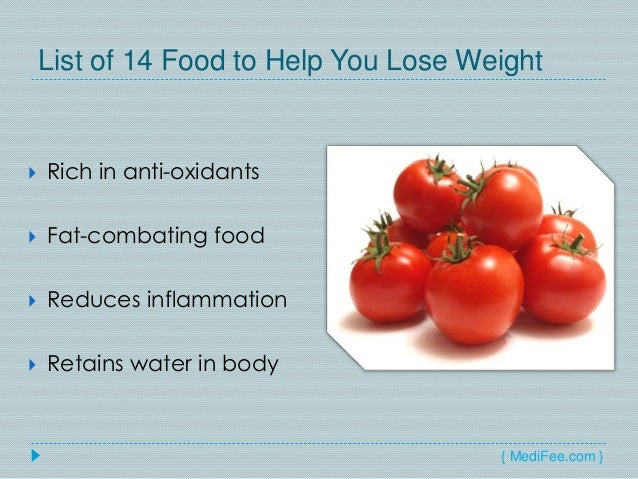 List of 14 Food to Help You Lose Weight

Rich in anti-oxidants

Fat-combating food

Reduces inflammation

Retains water in body

{ MediFee.com }